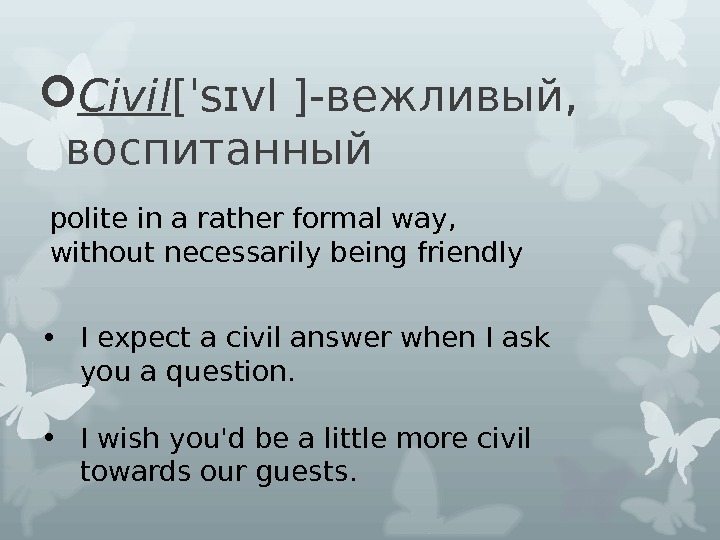 Civil['sɪvl ]-вежливый, воспитанный

polite in a rather formal way, without necessarily being friendly

• I expect a civil answer when I ask you a question.

• I wish you'd be a little more civil towards our guests.